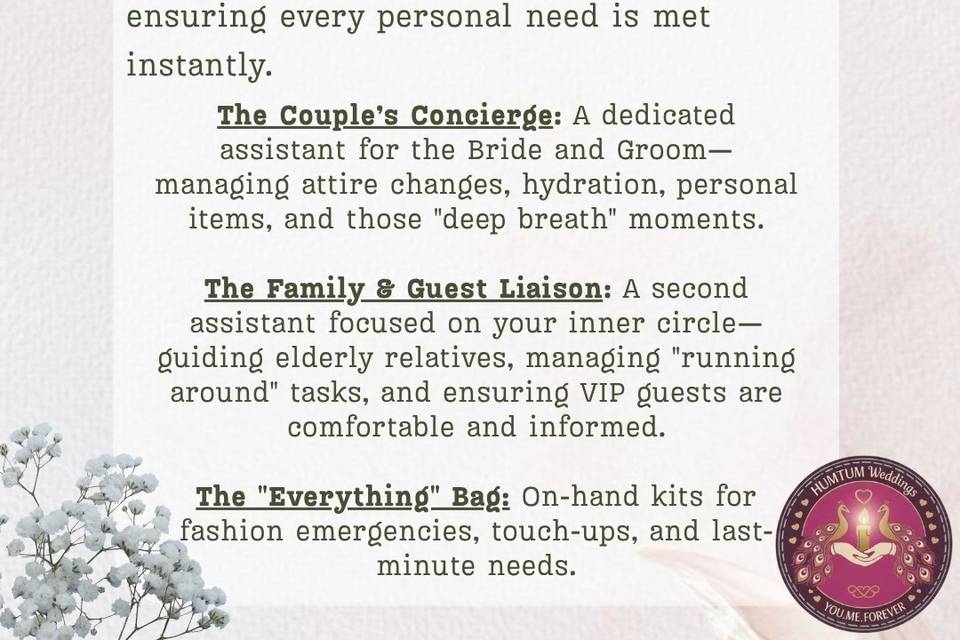 ensuring every personal need is met instantly.

The Couple's Concierge: A dedicated assistant for the Bride and Groom—managing attire changes, hydration, personal items, and those "deep breath" moments.

The Family & Guest Liaison: A second assistant focused on your inner circle—guiding elderly relatives, managing "running around" tasks, and ensuring VIP guests are comfortable and informed.

The "Everything" Bag: On-hand kits for fashion emergencies, touch-ups, and last-minute needs.

HUMTUM Weddings
YOU.ME.FOREVER